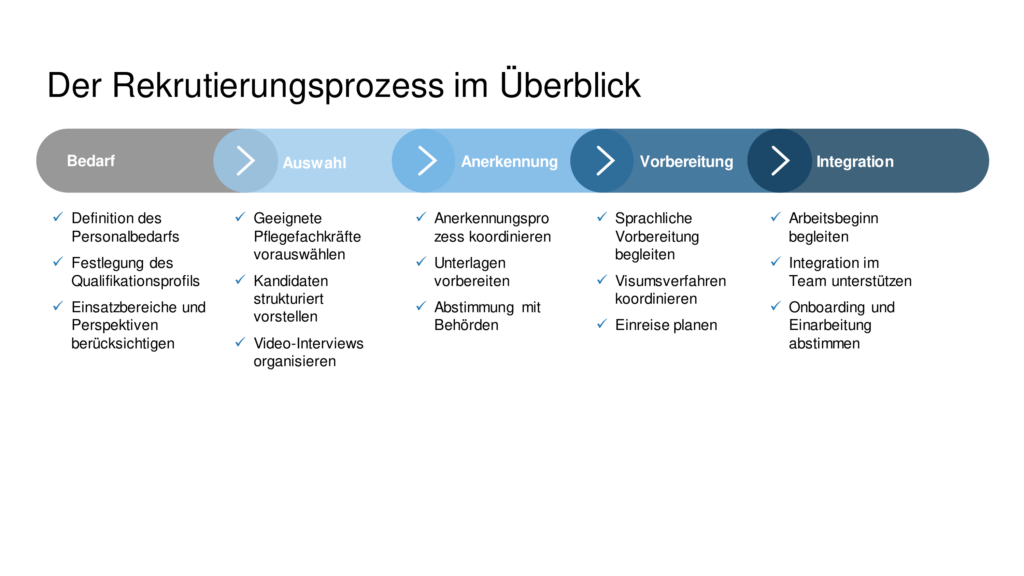 Der Rekrutierungsprozess im Überblick

Bedarf

✓ Definition des Personalbedarfs
✓ Festlegung des Qualifikationsprofils
✓ Einsatzbereiche und Perspektiven berücksichtigen

Auswahl

✓ Geeignete Pflegefachkräfte vorauswählen
✓ Kandidaten strukturiert vorstellen
✓ Video-Interviews organisieren

Anerkennung

✓ Anerkennungsprozess koordinieren
✓ Unterlagen vorbereiten
✓ Abstimmung mit Behörden

Vorbereitung

✓ Sprachliche Vorbereitung begleiten
✓ Visumsverfahren koordinieren
✓ Einreise planen

Integration

✓ Arbeitsbeginn begleiten
✓ Integration im Team unterstützen
✓ Onboarding und Einarbeitung abstimmen